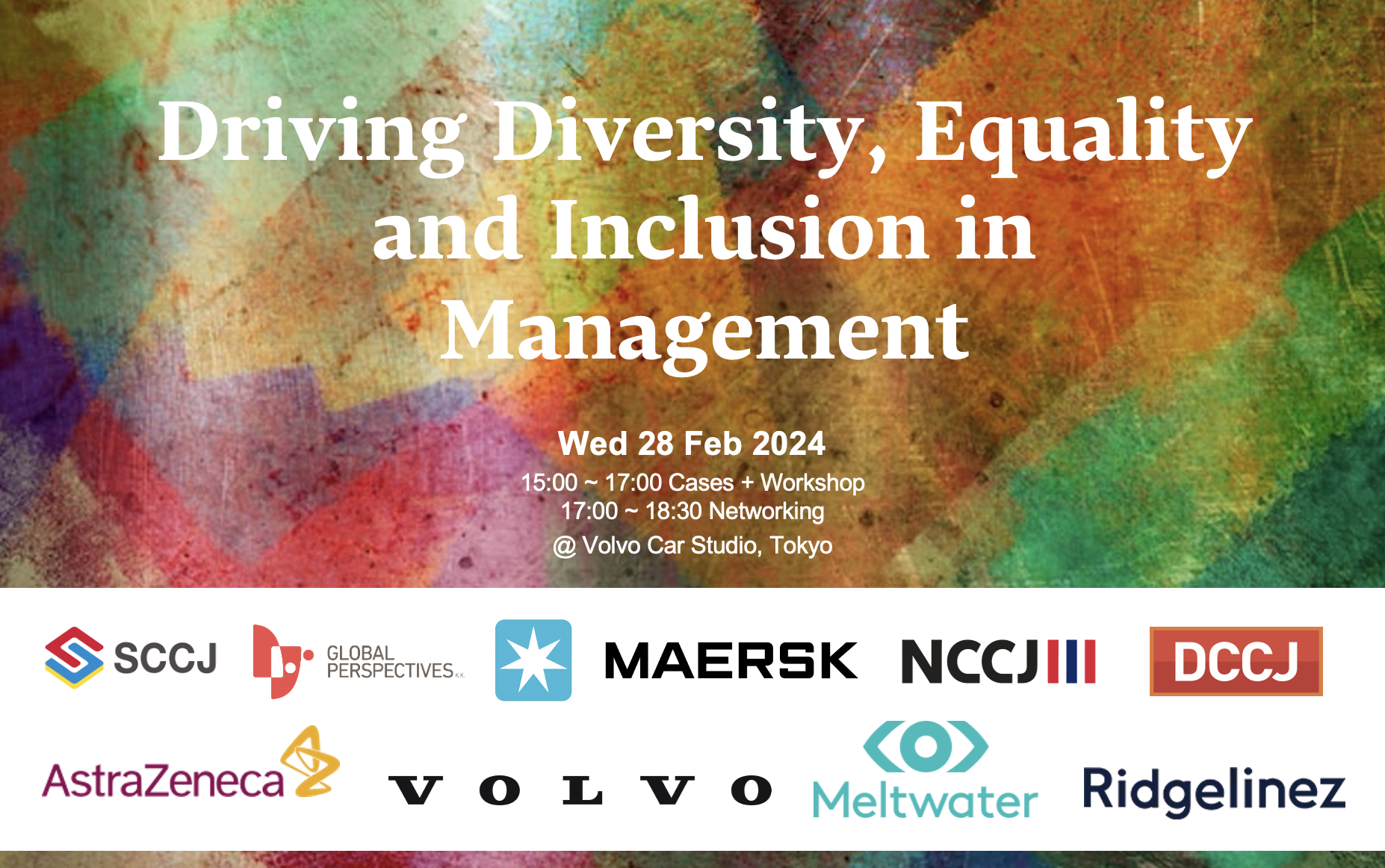 Driving Diversity, Equality and Inclusion in Management

Wed 28 Feb 2024

15:00 ~ 17:00 Cases + Workshop
17:00 ~ 18:30 Networking
@ Volvo Car Studio, Tokyo

SCCJ
GLOBAL PERSPECTIVES K.K.
MAERSK
NCCJ
DCCJ
AstraZeneca
VOLVO
Meltwater
Ridgelinez